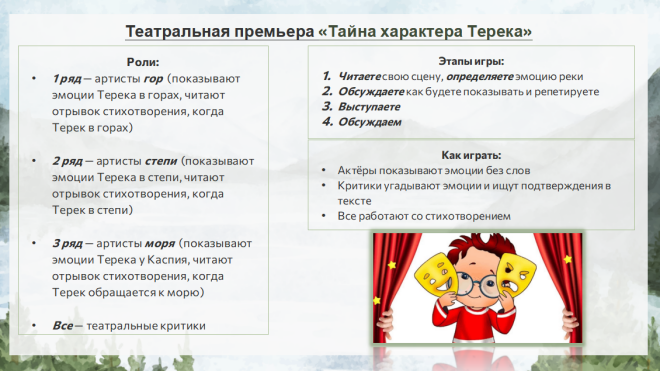 Театральная премьера «Тайна характера Терека»

Роли:

• 1 ряд — артисты гор (показывают эмоции Терека в горах, читают отрывок стихотворения, когда Терек в горах)

• 2 ряд — артисты степи (показывают эмоции Терека в степи, читают отрывок стихотворения, когда Терек в степи)

• 3 ряд — артисты моря (показывают эмоции Терека у Каспия, читают отрывок стихотворения, когда Терек обращается к морю)

• Все — театральные критики

Этапы игры:
1. Читаете свою сцену, определяете эмоцию реки
2. Обсуждаете как будете показывать и репетируете
3. Выступаете
4. Обсуждаем

Как играть:
• Актёры показывают эмоции без слов
• Критики угадывают эмоции и ищут подтверждения в тексте
• Все работают со стихотворением